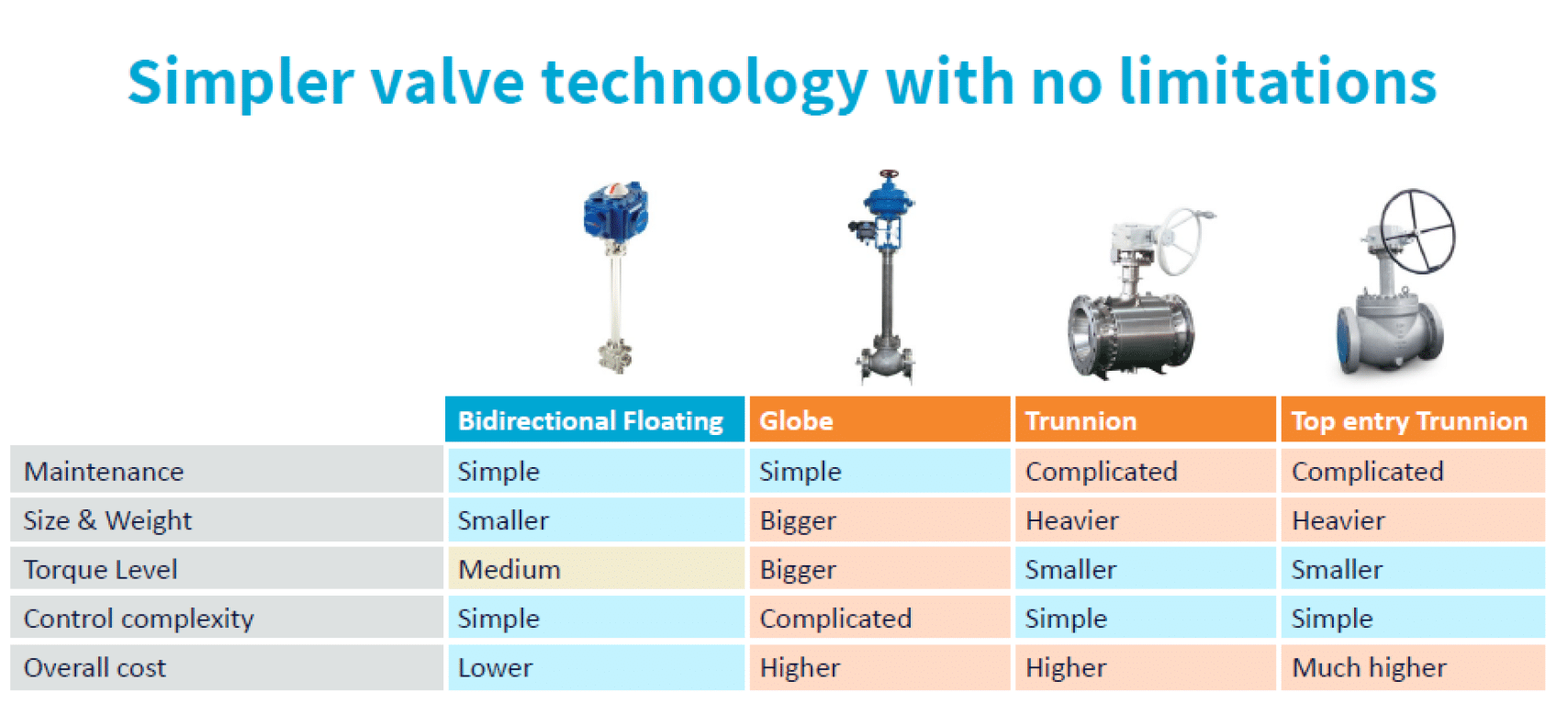 Simpler valve technology with no limitations

| | Bidirectional Floating | Globe | Trunnion | Top entry Trunnion |
|---|---|---|---|---|
| Maintenance | Simple | Simple | Complicated | Complicated |
| Size & Weight | Smaller | Bigger | Heavier | Heavier |
| Torque Level | Medium | Bigger | Smaller | Smaller |
| Control complexity | Simple | Complicated | Simple | Simple |
| Overall cost | Lower | Higher | Higher | Much higher |